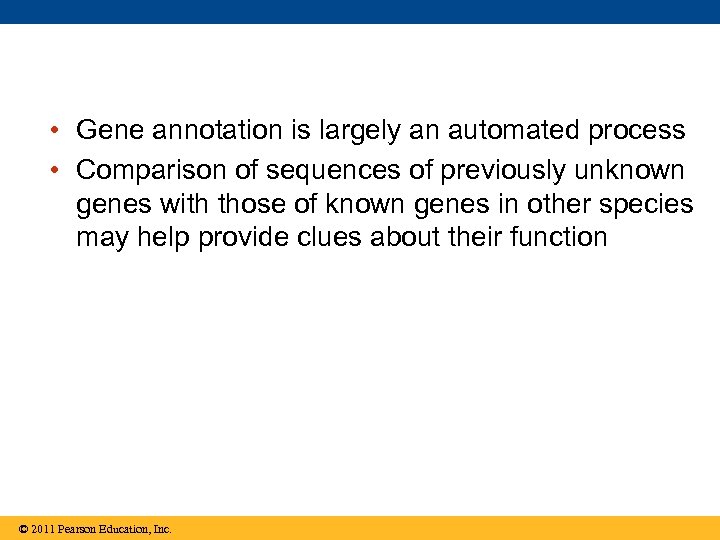 • Gene annotation is largely an automated process
• Comparison of sequences of previously unknown genes with those of known genes in other species may help provide clues about their function

© 2011 Pearson Education, Inc.